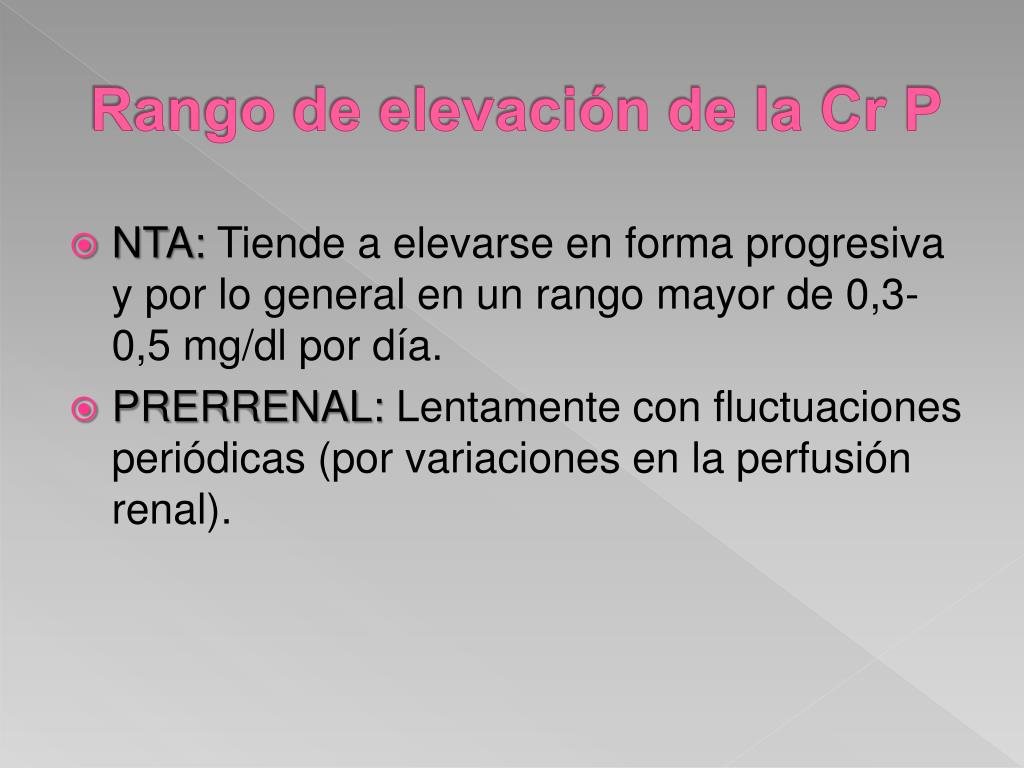 Rango de elevación de la Cr P

NTA: Tiende a elevarse en forma progresiva y por lo general en un rango mayor de 0,3-0,5 mg/dl por día.

PRERRENAL: Lentamente con fluctuaciones periódicas (por variaciones en la perfusión renal).